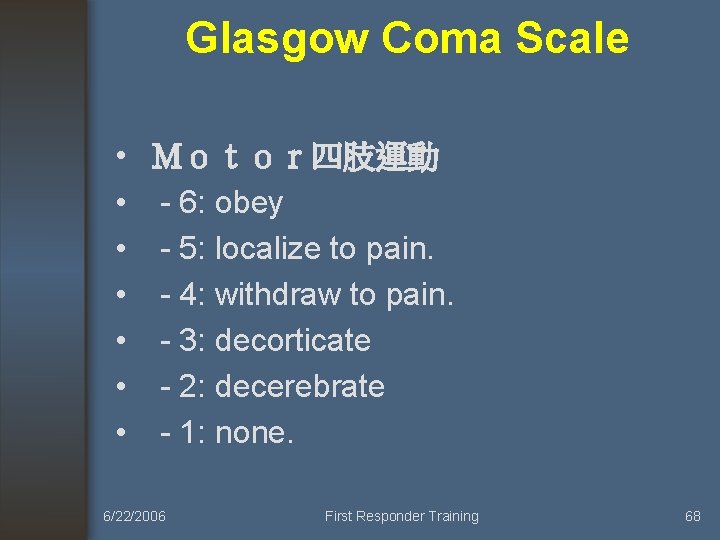 Glasgow Coma Scale

• Ｍｏｔｏｒ四肢運動
• - 6: obey
• - 5: localize to pain.
• - 4: withdraw to pain.
• - 3: decorticate
• - 2: decerebrate
• - 1: none.

6/22/2006 First Responder Training 68